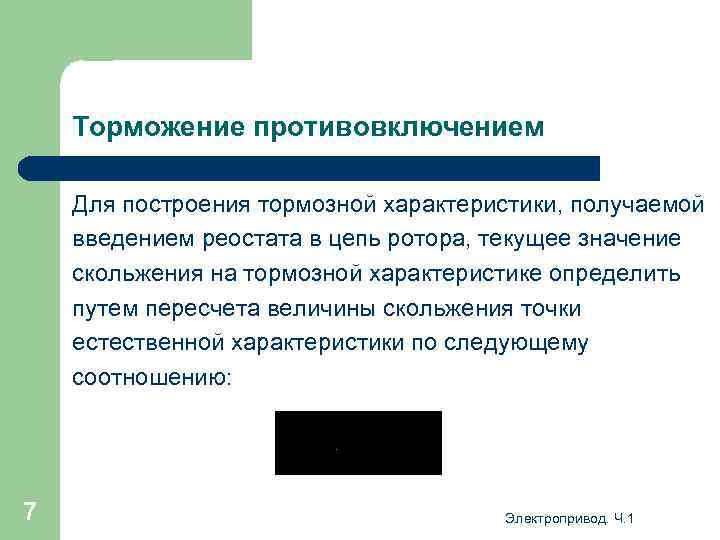 Торможение противовключением

Для построения тормозной характеристики, получаемой введением реостата в цепь ротора, текущее значение скольжения на тормозной характеристике определить путем пересчета величины скольжения точки естественной характеристики по следующему соотношению:

7

Электропривод. Ч.1